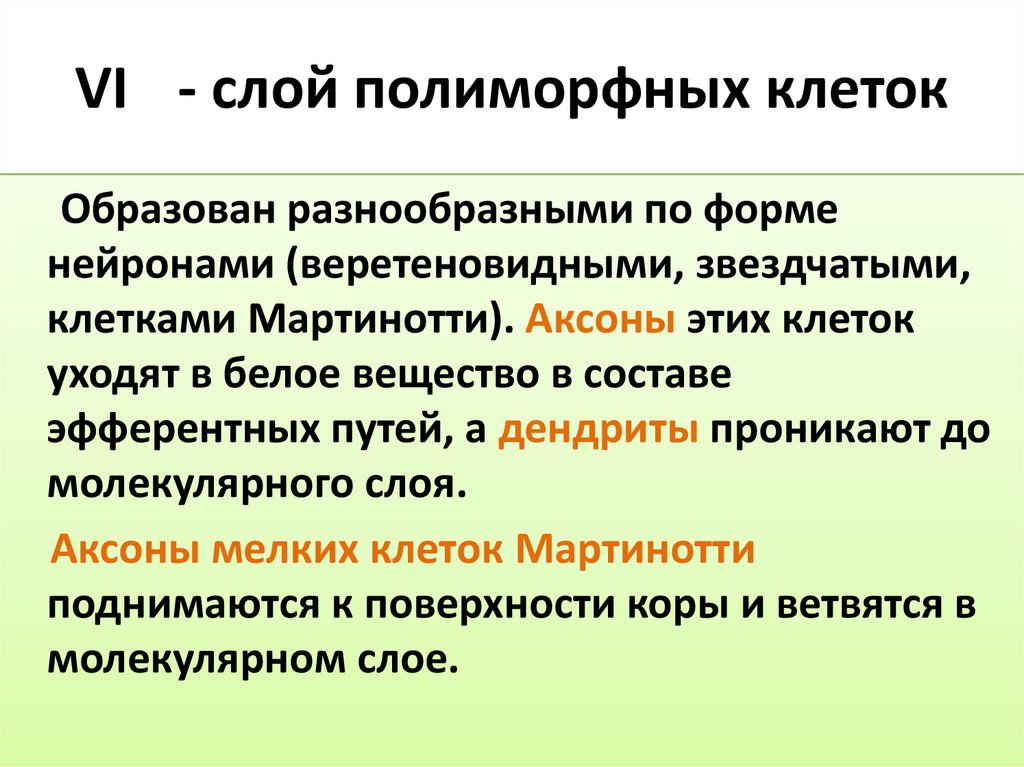 VI - слой полиморфных клеток

Образован разнообразными по форме нейронами (веретеновидными, звездчатыми, клетками Мартинотти). Аксоны этих клеток уходят в белое вещество в составе эфферентных путей, а дендриты проникают до молекулярного слоя.

Аксоны мелких клеток Мартинотти поднимаются к поверхности коры и ветвятся в молекулярном слое.